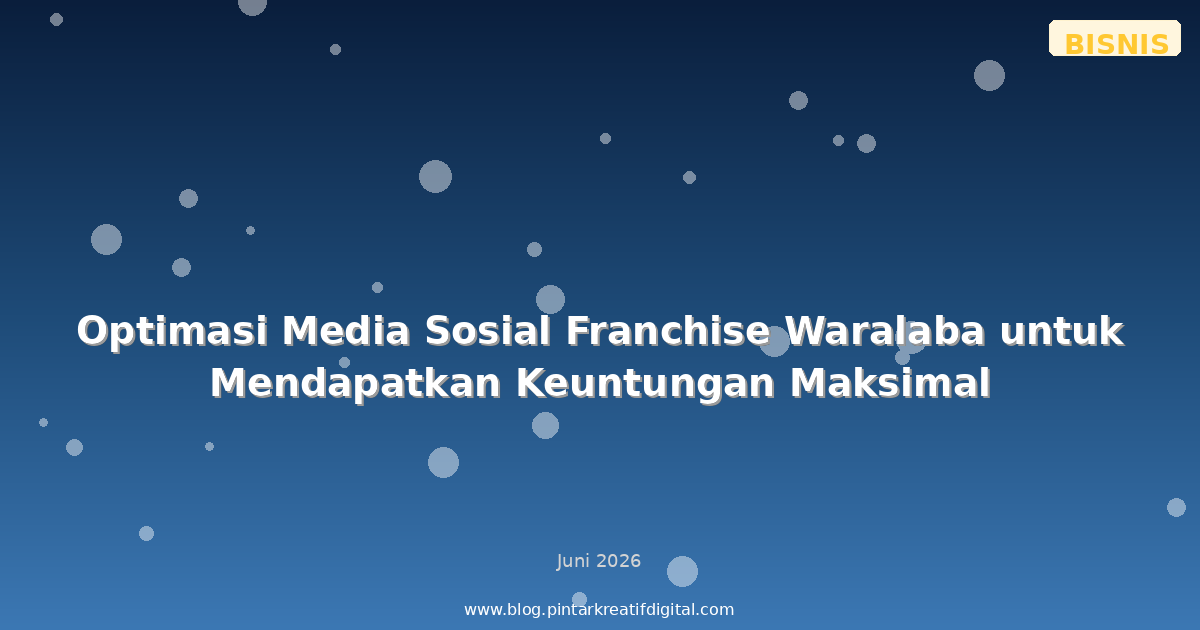 BISNIS

Optimasi Media Sosial Franchise Waralaba untuk Mendapatkan Keuntungan Maksimal

Juni 2026

www.blog.pintarkreatifdigital.com